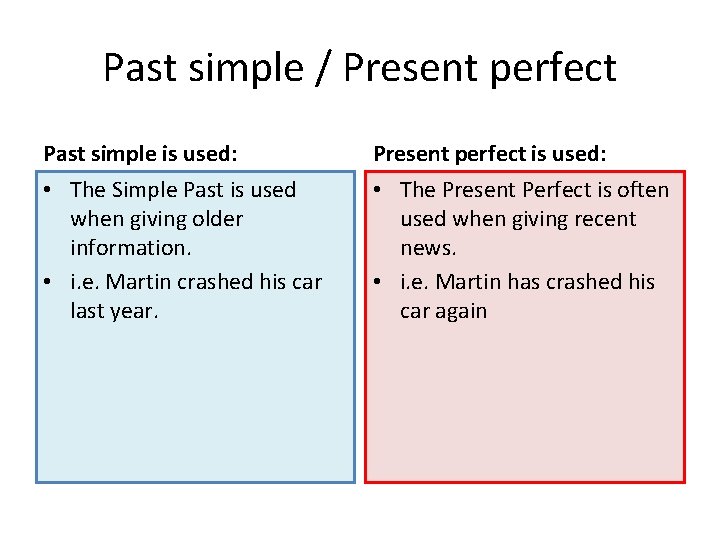 Past simple / Present perfect

Past simple is used:

• The Simple Past is used when giving older information.
• i.e. Martin crashed his car last year.

Present perfect is used:

• The Present Perfect is often used when giving recent news.
• i.e. Martin has crashed his car again